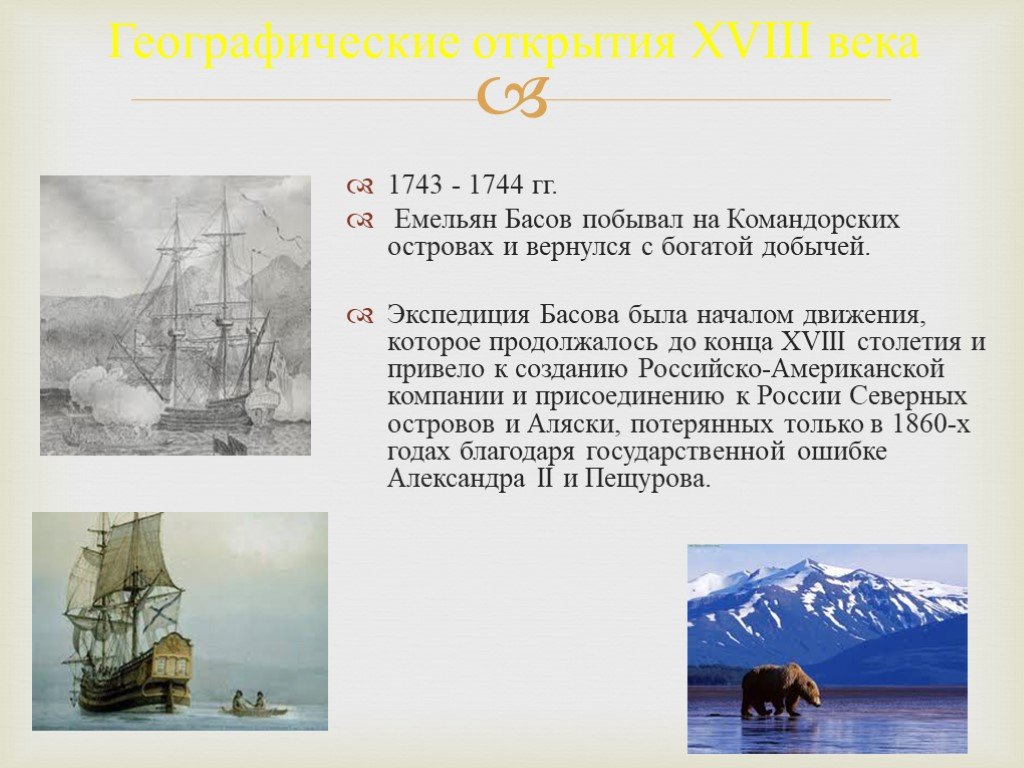 Географические открытия XVIII века

1743 - 1744 гг.

Емельян Басов побывал на Командорских островах и вернулся с богатой добычей.

Экспедиция Басова была началом движения, которое продолжалось до конца XVIII столетия и привело к созданию Российско-Американской компании и присоединению к России Северных островов и Аляски, потерянных только в 1860-х годах благодаря государственной ошибке Александра II и Пещурова.